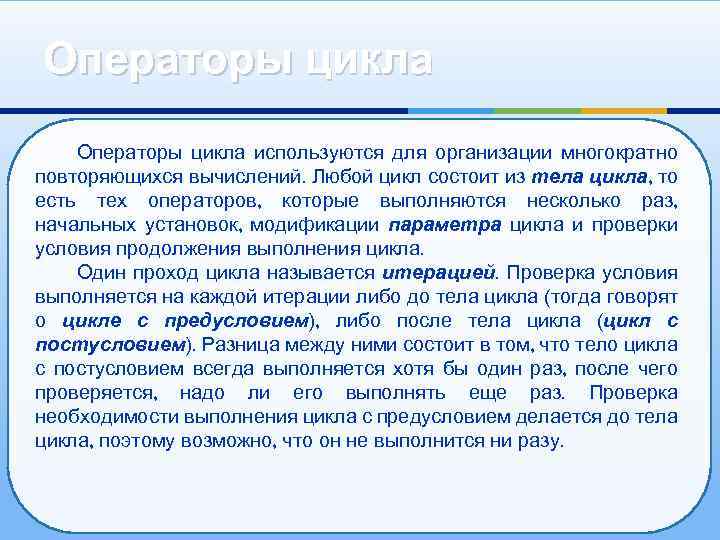 Операторы цикла

Операторы цикла используются для организации многократно повторяющихся вычислений. Любой цикл состоит из тела цикла, то есть тех операторов, которые выполняются несколько раз, начальных установок, модификации параметра цикла и проверки условия продолжения выполнения цикла.

Один проход цикла называется итерацией. Проверка условия выполняется на каждой итерации либо до тела цикла (тогда говорят о цикле с предусловием), либо после тела цикла (цикл с постусловием). Разница между ними состоит в том, что тело цикла с постусловием всегда выполняется хотя бы один раз, после чего проверяется, надо ли его выполнять еще раз. Проверка необходимости выполнения цикла с предусловием делается до тела цикла, поэтому возможно, что он не выполнится ни разу.